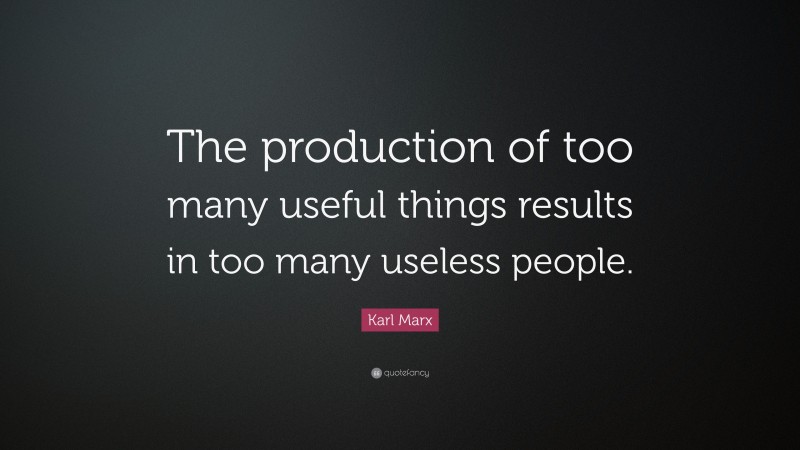 The production of too many useful things results in too many useless people.

Karl Marx

quotefancy